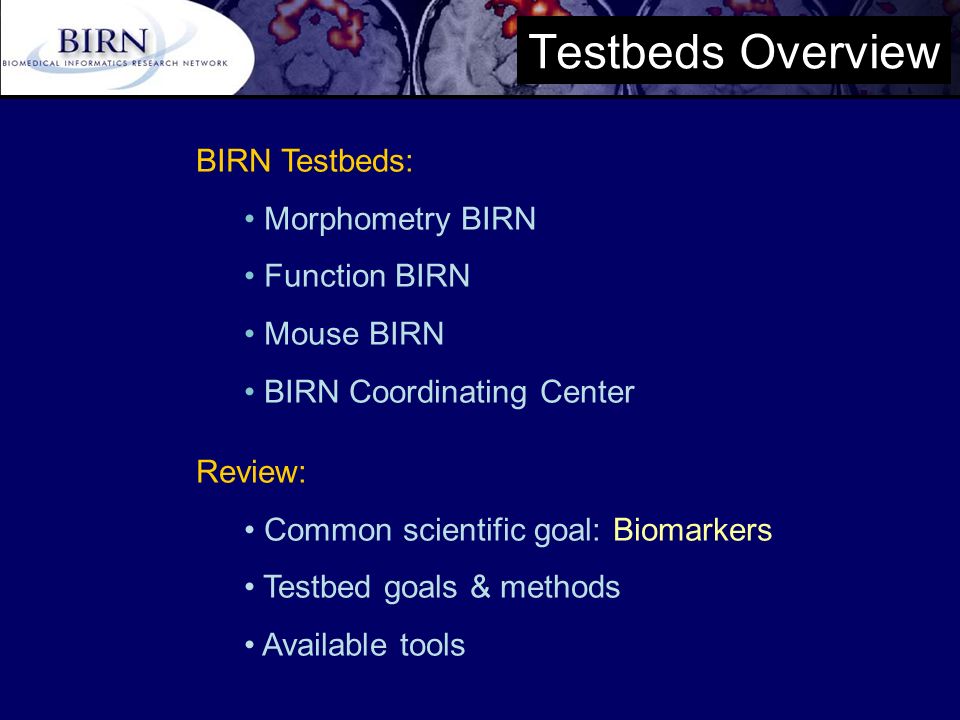 BIRN
BIOMEDICAL INFORMATICS RESEARCH NETWORK

Testbeds Overview

BIRN Testbeds:

• Morphometry BIRN

• Function BIRN

• Mouse BIRN

• BIRN Coordinating Center

Review:

• Common scientific goal: Biomarkers

• Testbed goals & methods

• Available tools